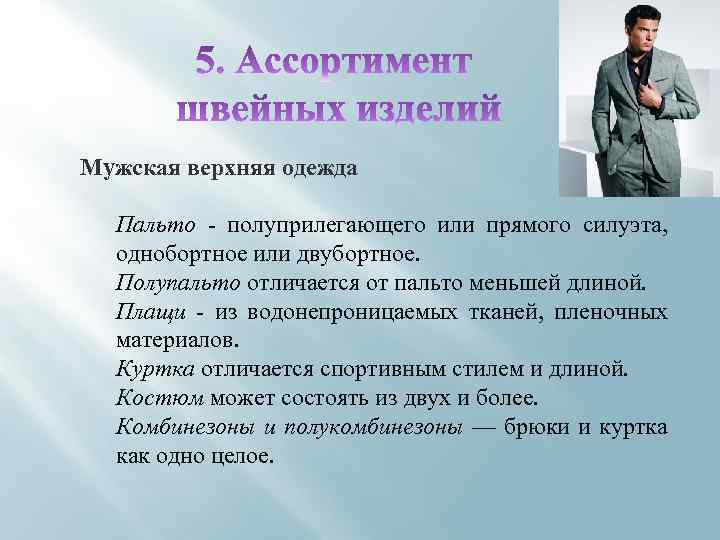 5. Ассортимент швейных изделий

Мужская верхняя одежда

Пальто - полуприлегающего или прямого силуэта, однобортное или двубортное.
Полупальто отличается от пальто меньшей длиной.
Плащи - из водонепроницаемых тканей, пленочных материалов.
Куртка отличается спортивным стилем и длиной.
Костюм может состоять из двух и более.
Комбинезоны и полукомбинезоны — брюки и куртка как одно целое.